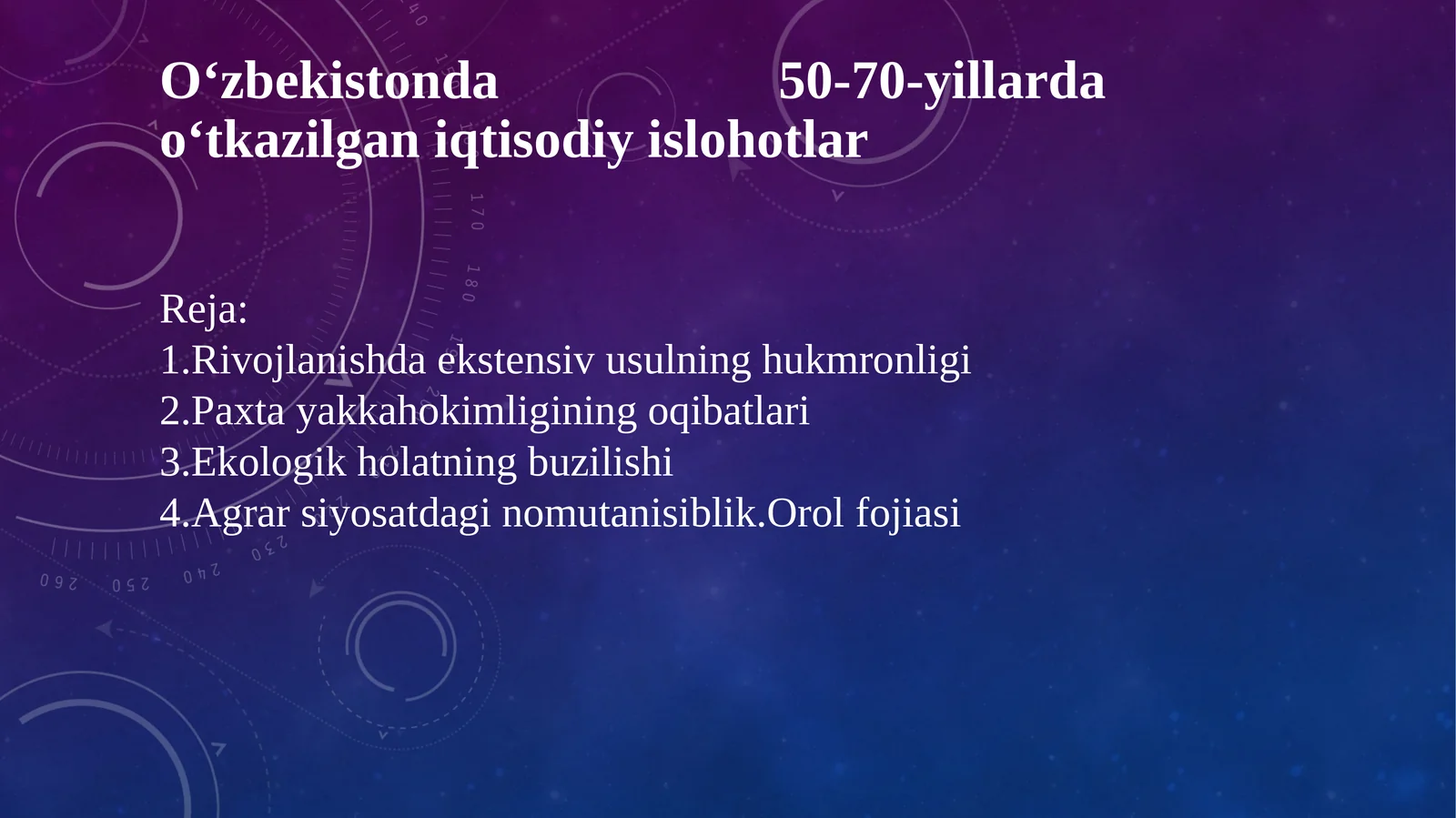 O‘zbekistonda 50-70-yillarda o‘tkazilgan iqtisodiy islohotlar

Reja:
1.Rivojlanishda ekstensiv usulning hukmronligi
2.Paxta yakkahokimligining oqibatlari
3.Ekologik holatning buzilishi
4.Agrar siyosatdagi nomutanisiblik.Orol fojiasi